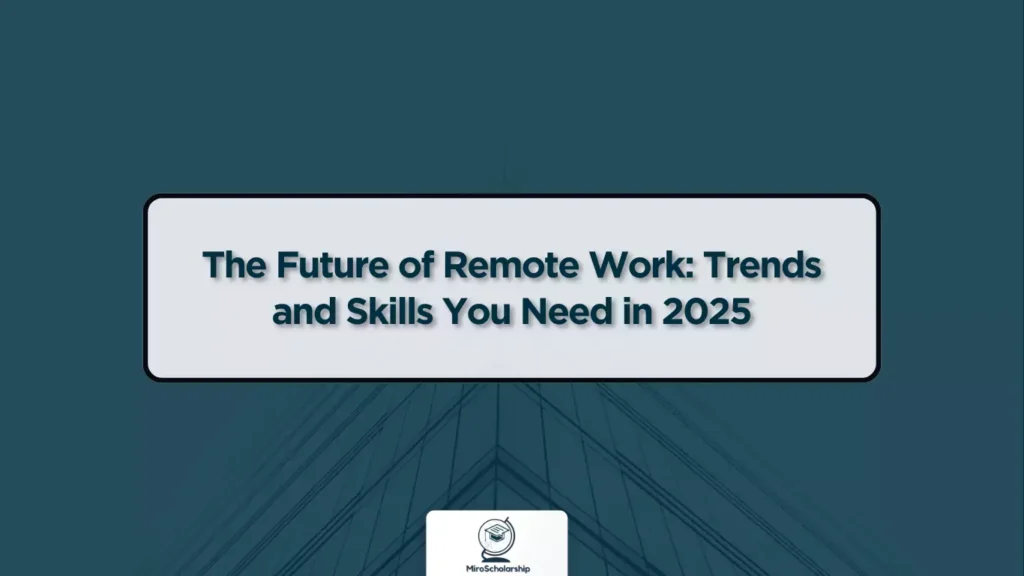 The Future of Remote Work: Trends and Skills You Need in 2025

MiroScholarship